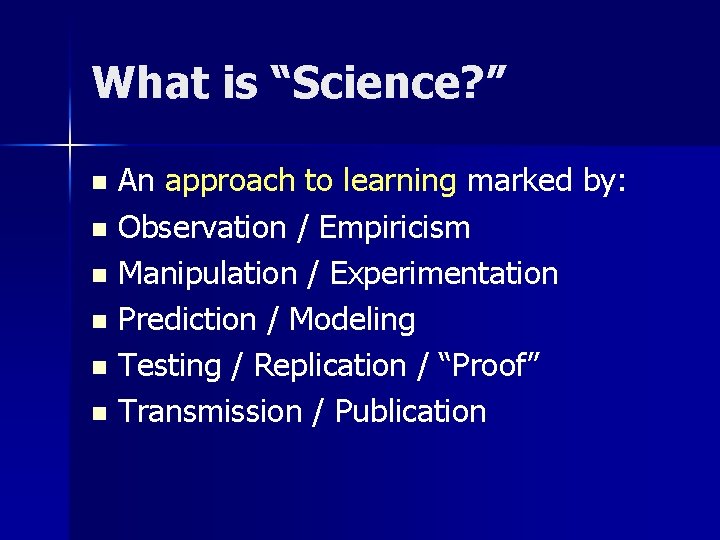 What is “Science?”

- An approach to learning marked by:
- Observation / Empiricism
- Manipulation / Experimentation
- Prediction / Modeling
- Testing / Replication / “Proof”
- Transmission / Publication